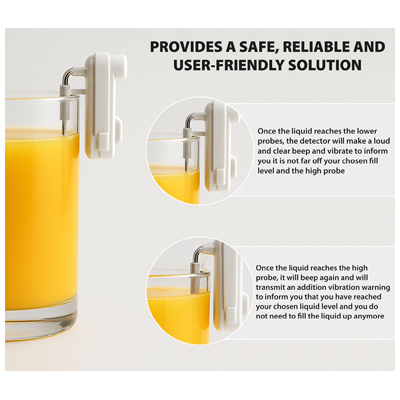 PROVIDES A SAFE, RELIABLE AND USER-FRIENDLY SOLUTION

Once the liquid reaches the lower probes, the detector will make a loud and clear beep and vibrate to inform you it is not far off your chosen fill level and the high probe

Once the liquid reaches the high probe, it will beep again and will transmit an addition vibration warning to inform you that you have reached your chosen liquid level and you do not need to fill the liquid up anymore